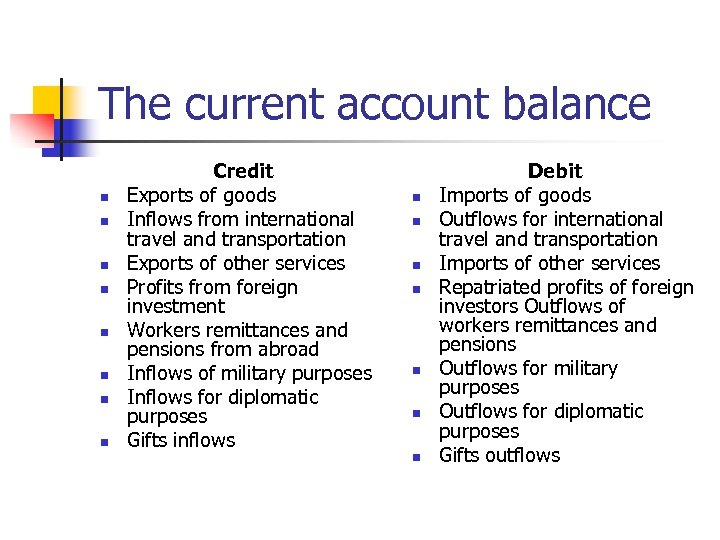 The current account balance

Credit

- Exports of goods
- Inflows from international travel and transportation
- Exports of other services
- Profits from foreign investment
- Workers remittances and pensions from abroad
- Inflows of military purposes
- Inflows for diplomatic purposes
- Gifts inflows

Debit

- Imports of goods
- Outflows for international travel and transportation
- Imports of other services
- Repatriated profits of foreign investors Outflows of workers remittances and pensions
- Outflows for military purposes
- Outflows for diplomatic purposes
- Gifts outflows